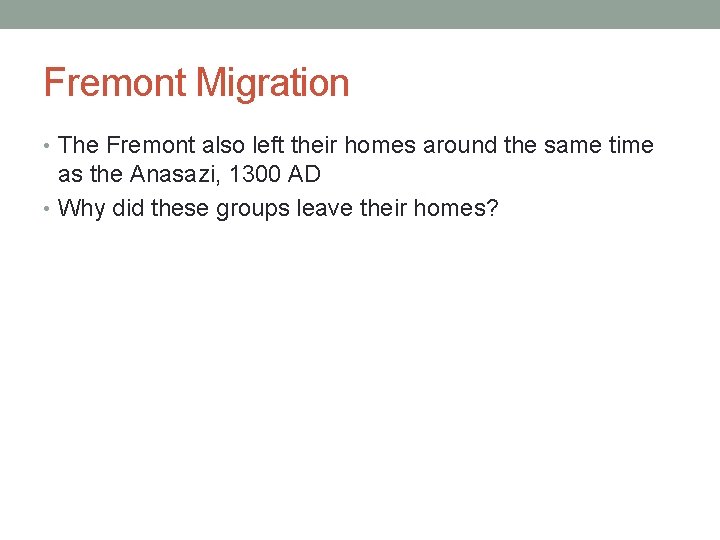 Fremont Migration

• The Fremont also left their homes around the same time as the Anasazi, 1300 AD
• Why did these groups leave their homes?